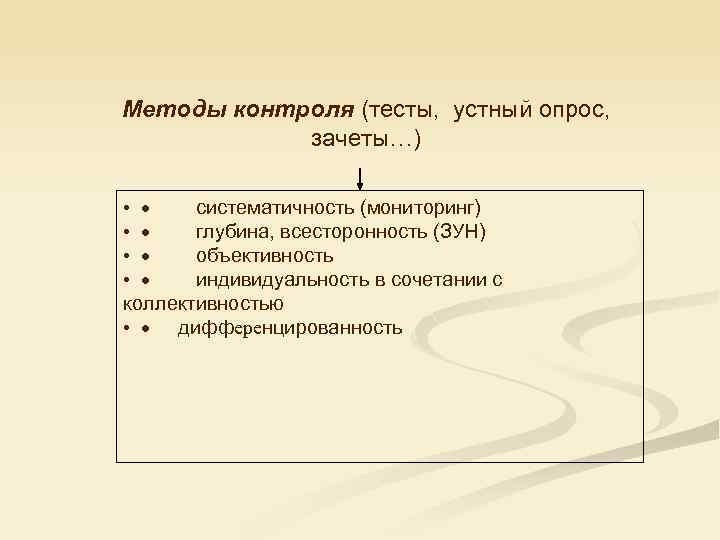 Методы контроля (тесты, устный опрос, зачеты…)

• • систематичность (мониторинг)
• • глубина, всесторонность (ЗУН)
• • объективность
• • индивидуальность в сочетании с коллективностью
• • дифференцированность